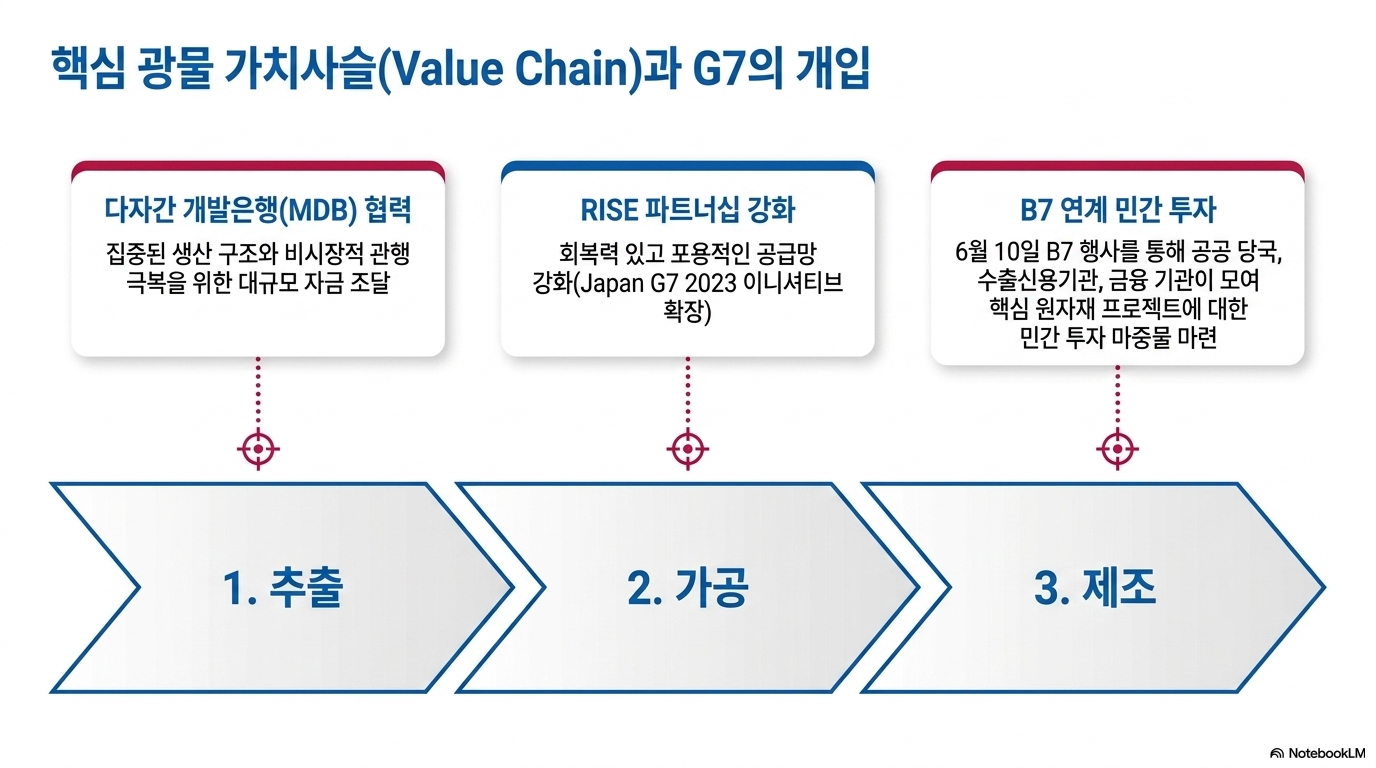 핵심 광물 가치사슬(Value Chain)과 G7의 개입

다자간 개발은행(MDB) 협력

집중된 생산 구조와 비시장적 관행 극복을 위한 대규모 자금 조달

RISE 파트너십 강화

회복력 있고 포용적인 공급망 강화(Japan G7 2023 이니셔티브 확장)

B7 연계 민간 투자

6월 10일 B7 행사를 통해 공공 당국, 수출신용기관, 금융 기관이 모여 핵심 원자재 프로젝트에 대한 민간 투자 마중물 마련

1. 추출

2. 가공

3. 제조

NotebookLM